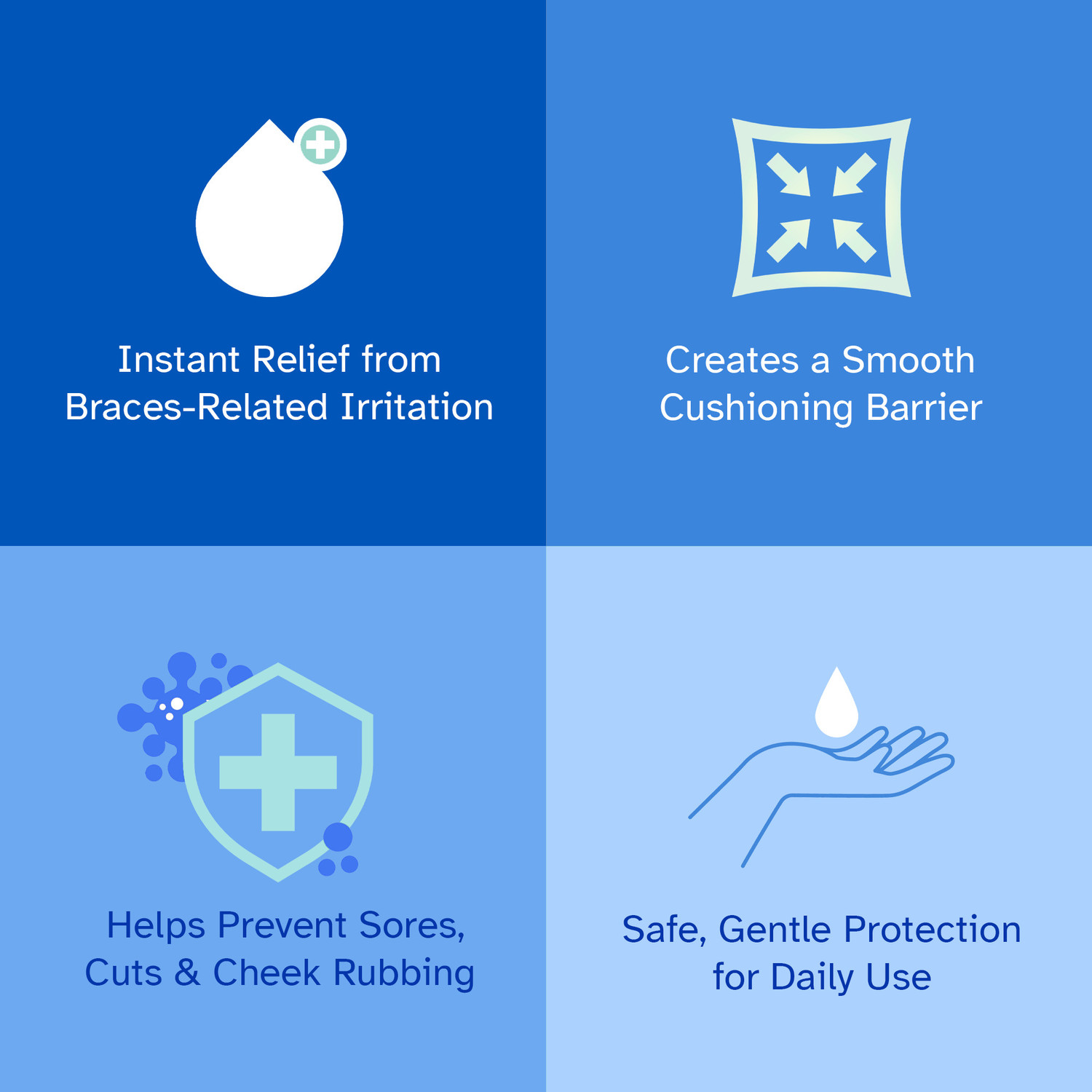 Instant Relief from Braces-Related Irritation

Creates a Smooth Cushioning Barrier

Helps Prevent Sores, Cuts & Cheek Rubbing

Safe, Gentle Protection for Daily Use